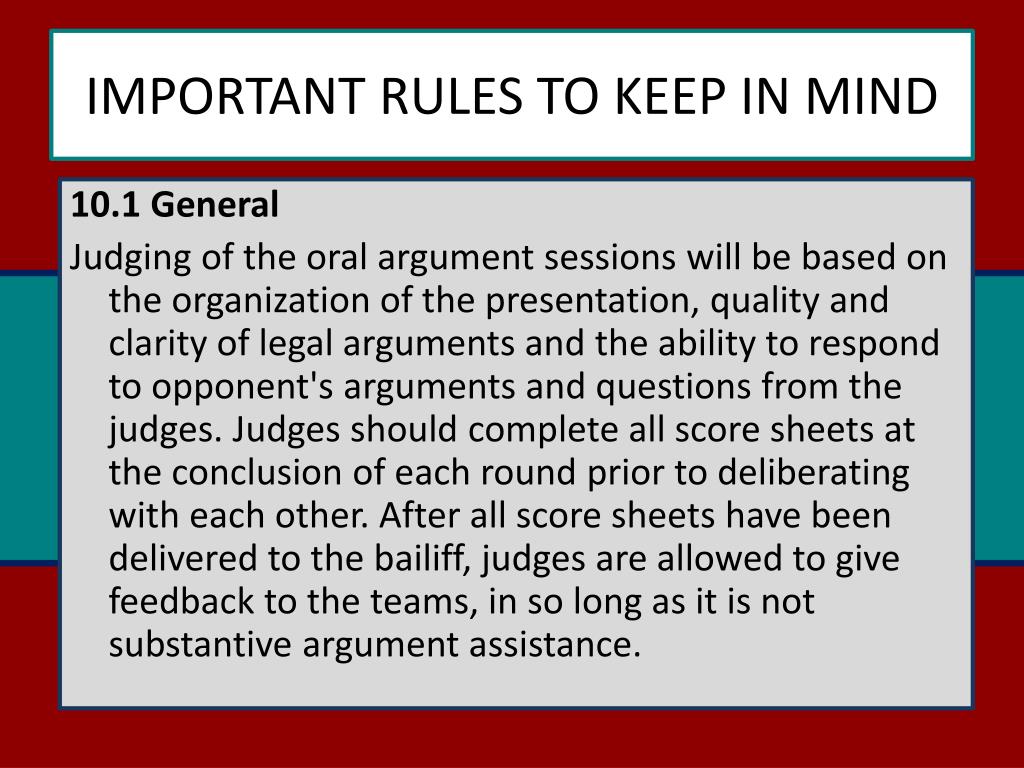 IMPORTANT RULES TO KEEP IN MIND

10.1 General

Judging of the oral argument sessions will be based on the organization of the presentation, quality and clarity of legal arguments and the ability to respond to opponent's arguments and questions from the judges. Judges should complete all score sheets at the conclusion of each round prior to deliberating with each other. After all score sheets have been delivered to the bailiff, judges are allowed to give feedback to the teams, in so long as it is not substantive argument assistance.